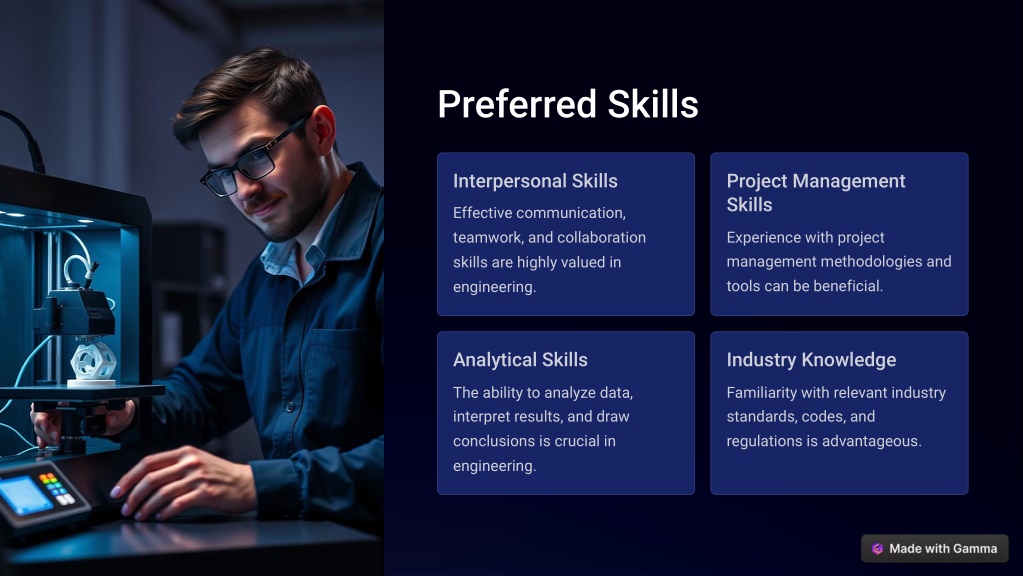 Preferred Skills

Interpersonal Skills

Effective communication, teamwork, and collaboration skills are highly valued in engineering.

Project Management Skills

Experience with project management methodologies and tools can be beneficial.

Analytical Skills

The ability to analyze data, interpret results, and draw conclusions is crucial in engineering.

Industry Knowledge

Familiarity with relevant industry standards, codes, and regulations is advantageous.

Made with Gamma